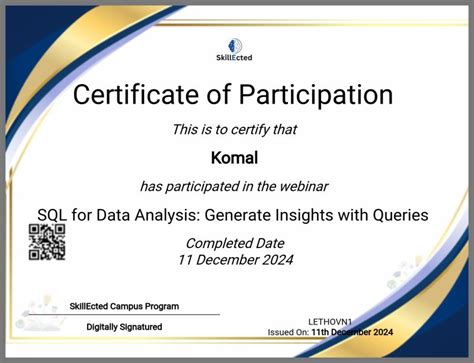 SkillEcted

Certificate of Participation

This is to certify that

Komal

has participated in the webinar

SQL for Data Analysis: Generate Insights with Queries

Completed Date
11 December 2024

SkillEcted Campus Program

Digitally Signatured

LETHOVN1
Issued On: 11th December 2024